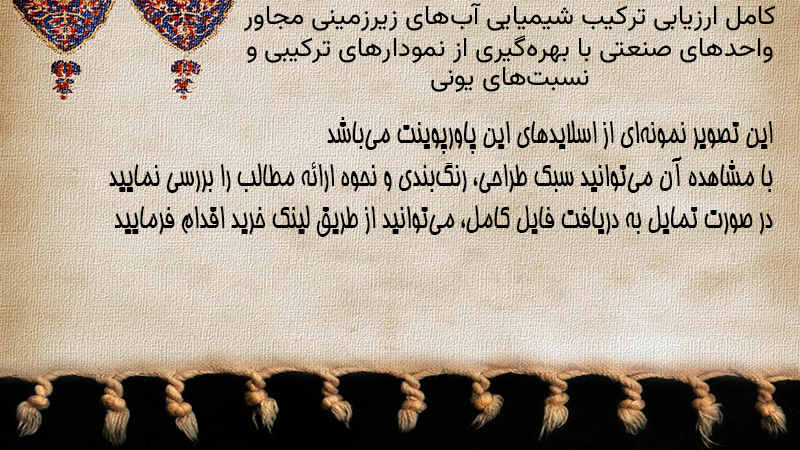 کامل ارزیابی ترکیب شیمیایی آب‌های زیرزمینی مجاور واحدهای صنعتی با بهره‌گیری از نمودارهای ترکیبی و نسبت‌های یونی

این تصویر نمونه‌ای از اسلایدهای این پاورپوینت می‌باشد
با مشاهده آن می‌توانید سبک طراحی، رنگ‌بندی و نحوه ارائه مطالب را بررسی نمایید
در صورت تمایل به دریافت فایل کامل، می‌توانید از طریق لینک خرید اقدام فرمایید